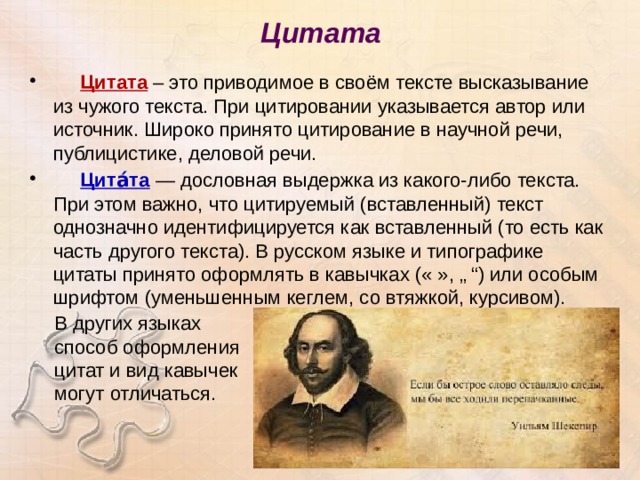 Цитата

• Цитата – это приводимое в своём тексте высказывание из чужого текста. При цитировании указывается автор или источник. Широко принято цитирование в научной речи, публицистике, деловой речи.

• Цита́та — дословная выдержка из какого-либо текста. При этом важно, что цитируемый (вставленный) текст однозначно идентифицируется как вставленный (то есть как часть другого текста). В русском языке и типографике цитаты принято оформлять в кавычках (« », „ “) или особым шрифтом (уменьшенным кеглем, со втяжкой, курсивом).

В других языках способ оформления цитат и вид кавычек могут отличаться.

Если бы острое слово оставляло следы, мы бы все ходили перепачканные.

Уильям Шекспир